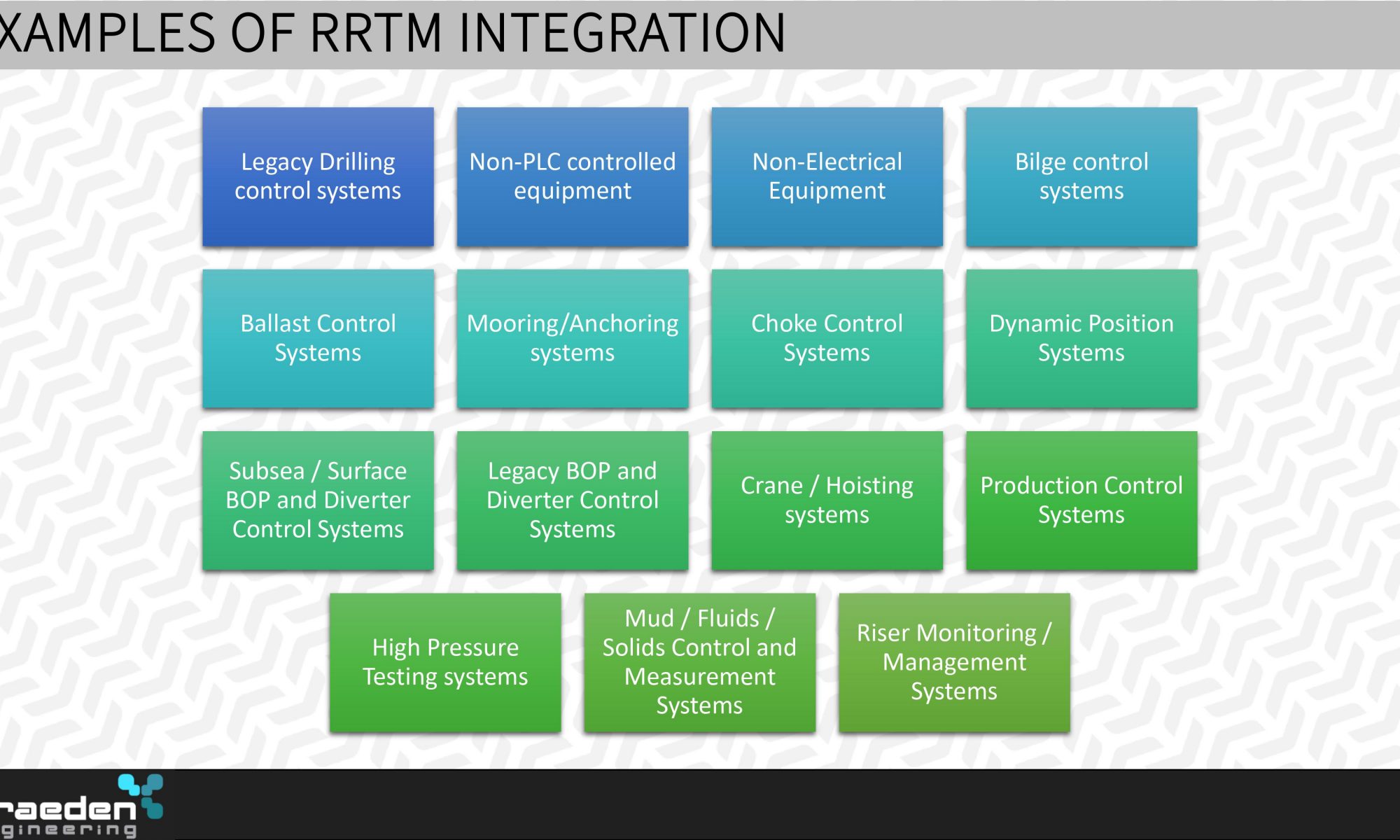 XAMPLES OF RRTM INTEGRATION

Legacy Drilling control systems

Non-PLC controlled equipment

Non-Electrical Equipment

Bilge control systems

Ballast Control Systems

Mooring/Anchoring systems

Choke Control Systems

Dynamic Position Systems

Subsea / Surface BOP and Diverter Control Systems

Legacy BOP and Diverter Control Systems

Crane / Hoisting systems

Production Control Systems

High Pressure Testing systems

Mud / Fluids / Solids Control and Measurement Systems

Riser Monitoring / Management Systems

raeden
gineering